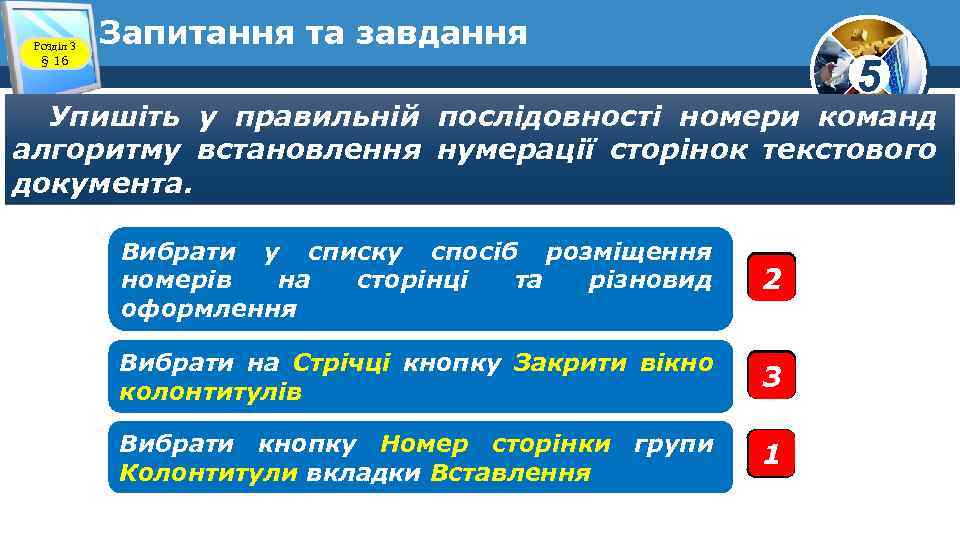 Розділ 3
§ 16

Запитання та завдання

5

Упишіть у правильній послідовності номери команд алгоритму встановлення нумерації сторінок текстового документа.

Вибрати у списку спосіб розміщення номерів на сторінці та різновид оформлення

2

Вибрати на Стрічці кнопку Закрити вікно колонтитулів

3

Вибрати кнопку Номер сторінки групи Колонтитули вкладки Вставлення

1